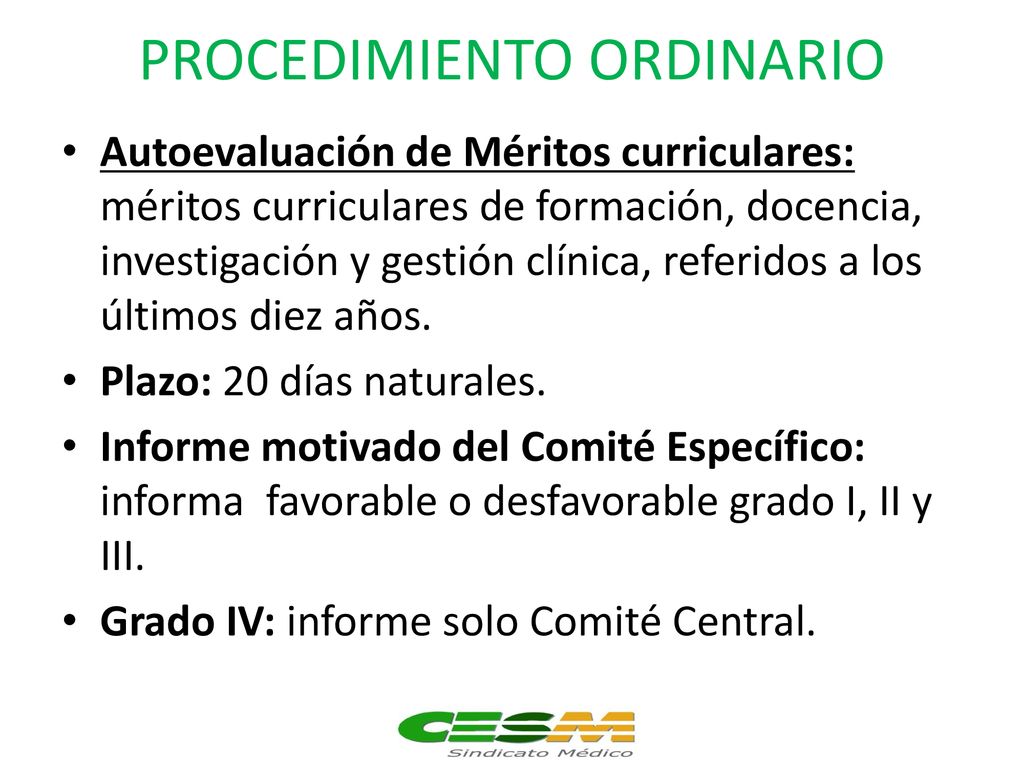 PROCEDIMIENTO ORDINARIO

• Autoevaluación de Méritos curriculares: méritos curriculares de formación, docencia, investigación y gestión clínica, referidos a los últimos diez años.

• Plazo: 20 días naturales.

• Informe motivado del Comité Específico: informa favorable o desfavorable grado I, II y III.

• Grado IV: informe solo Comité Central.

CESM
Sindicato Médico